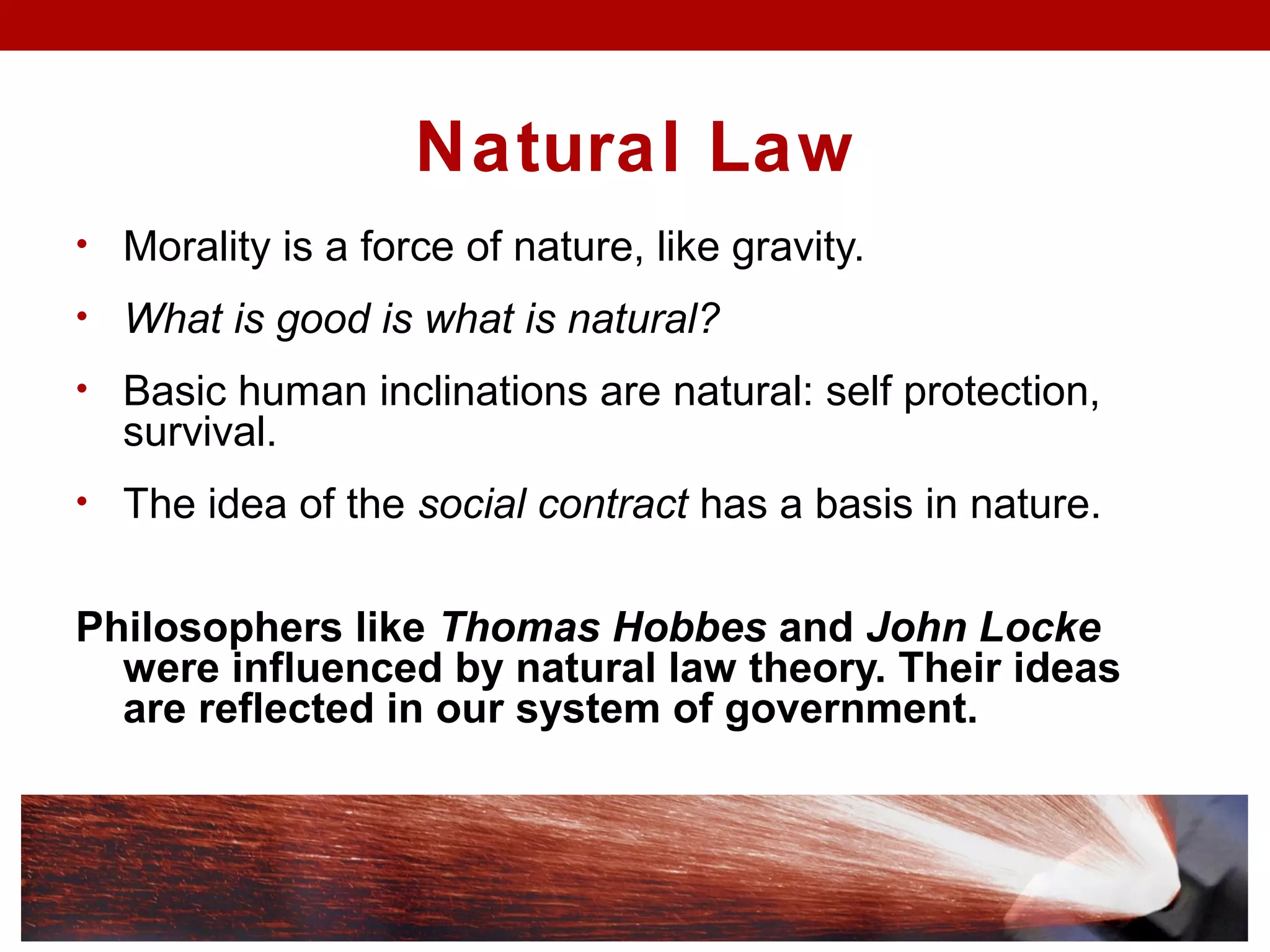 Natural Law

• Morality is a force of nature, like gravity.

• What is good is what is natural?

• Basic human inclinations are natural: self protection, survival.

• The idea of the social contract has a basis in nature.

Philosophers like Thomas Hobbes and John Locke were influenced by natural law theory. Their ideas are reflected in our system of government.